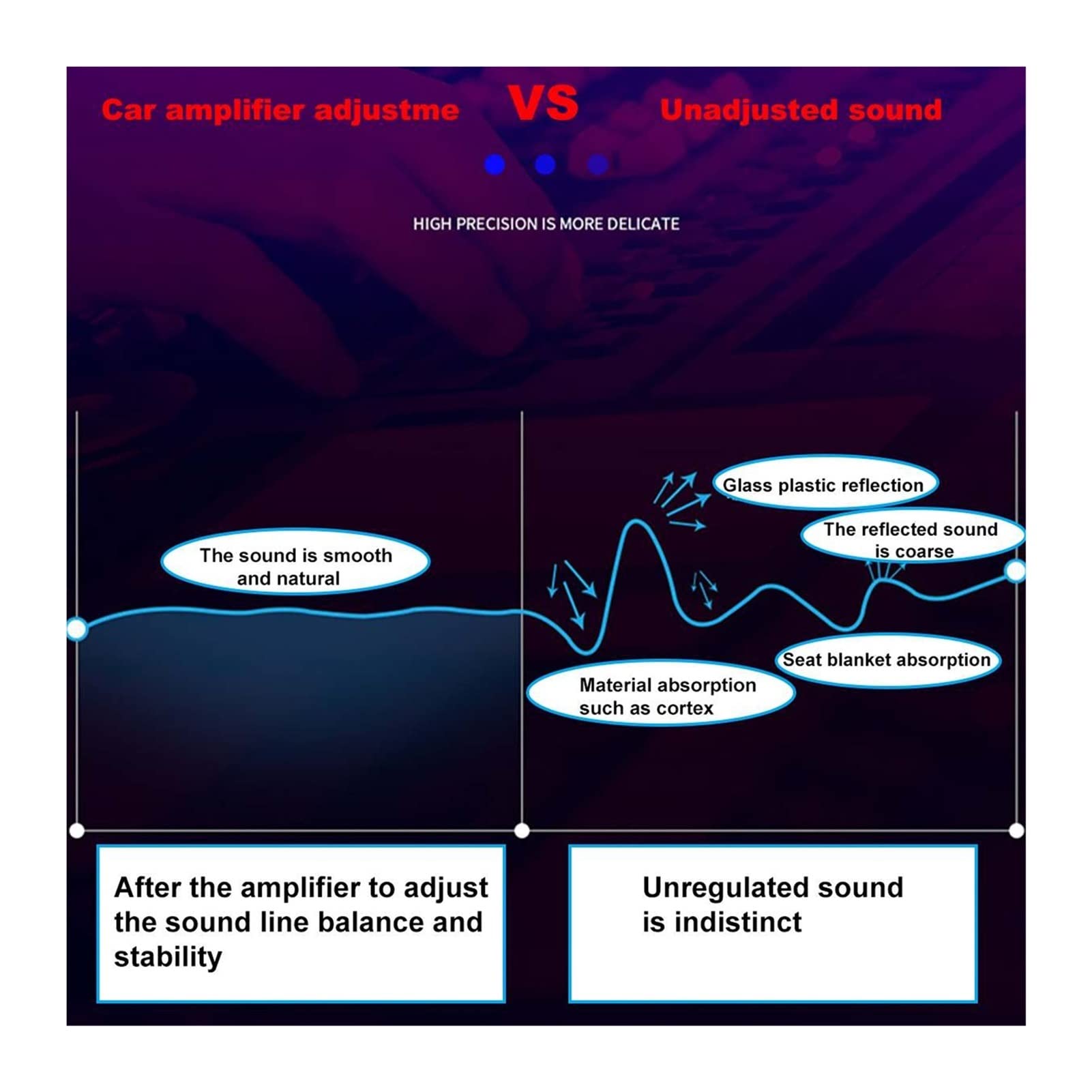 Car amplifier adjustme VS Unadjusted sound

HIGH PRECISION IS MORE DELICATE

The sound is smooth and natural

Glass plastic reflection

The reflected sound is coarse

Seat blanket absorption

Material absorption such as cortex

After the amplifier to adjust the sound line balance and stability

Unregulated sound is indistinct